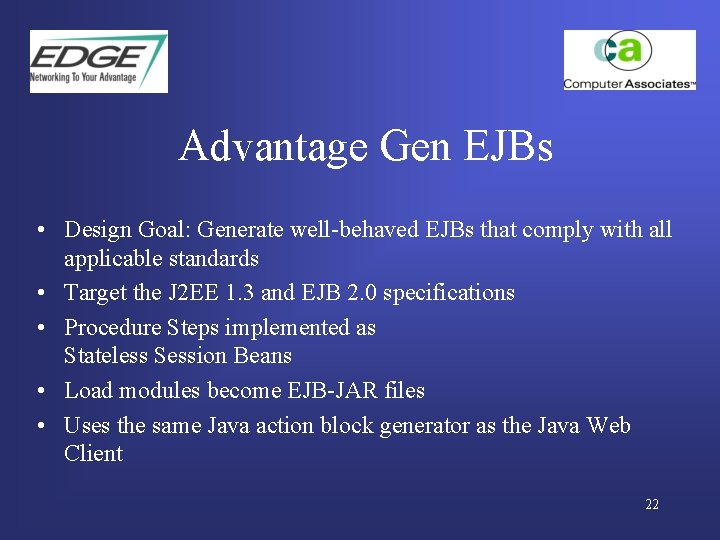 EDGE
Networking To Your Advantage

ca
Computer Associates™

Advantage Gen EJBs

• Design Goal: Generate well-behaved EJBs that comply with all applicable standards
• Target the J2EE 1.3 and EJB 2.0 specifications
• Procedure Steps implemented as Stateless Session Beans
• Load modules become EJB-JAR files
• Uses the same Java action block generator as the Java Web Client

22